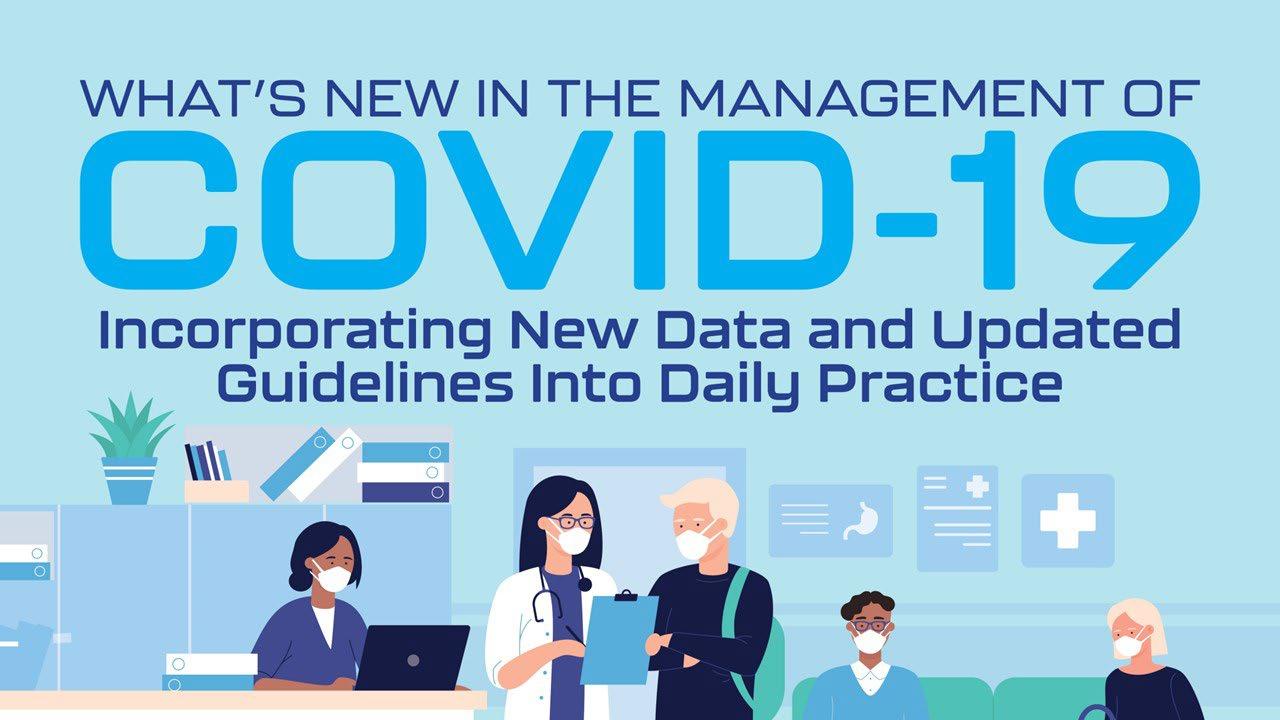 WHAT'S NEW IN THE MANAGEMENT OF
COVID-19
Incorporating New Data and Updated Guidelines Into Daily Practice